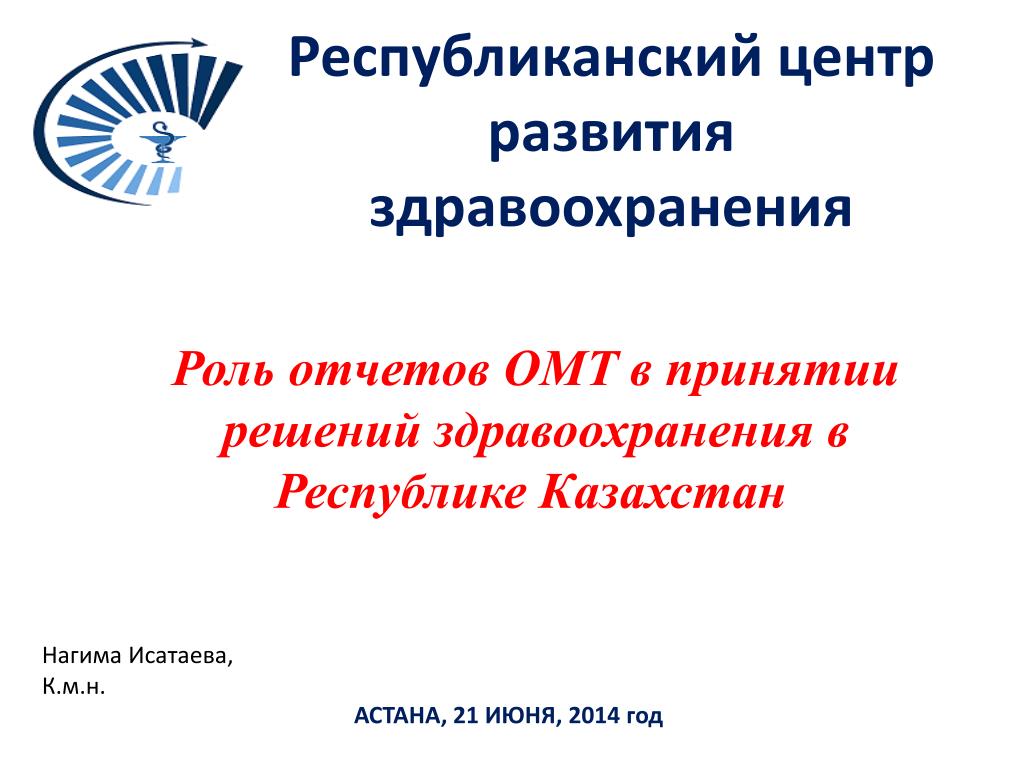 Республиканский центр развития здравоохранения

Роль отчетов ОМТ в принятии решений здравоохранения в Республике Казахстан

Нагима Исатаева,
К.м.н.

АСТАНА, 21 ИЮНЯ, 2014 год